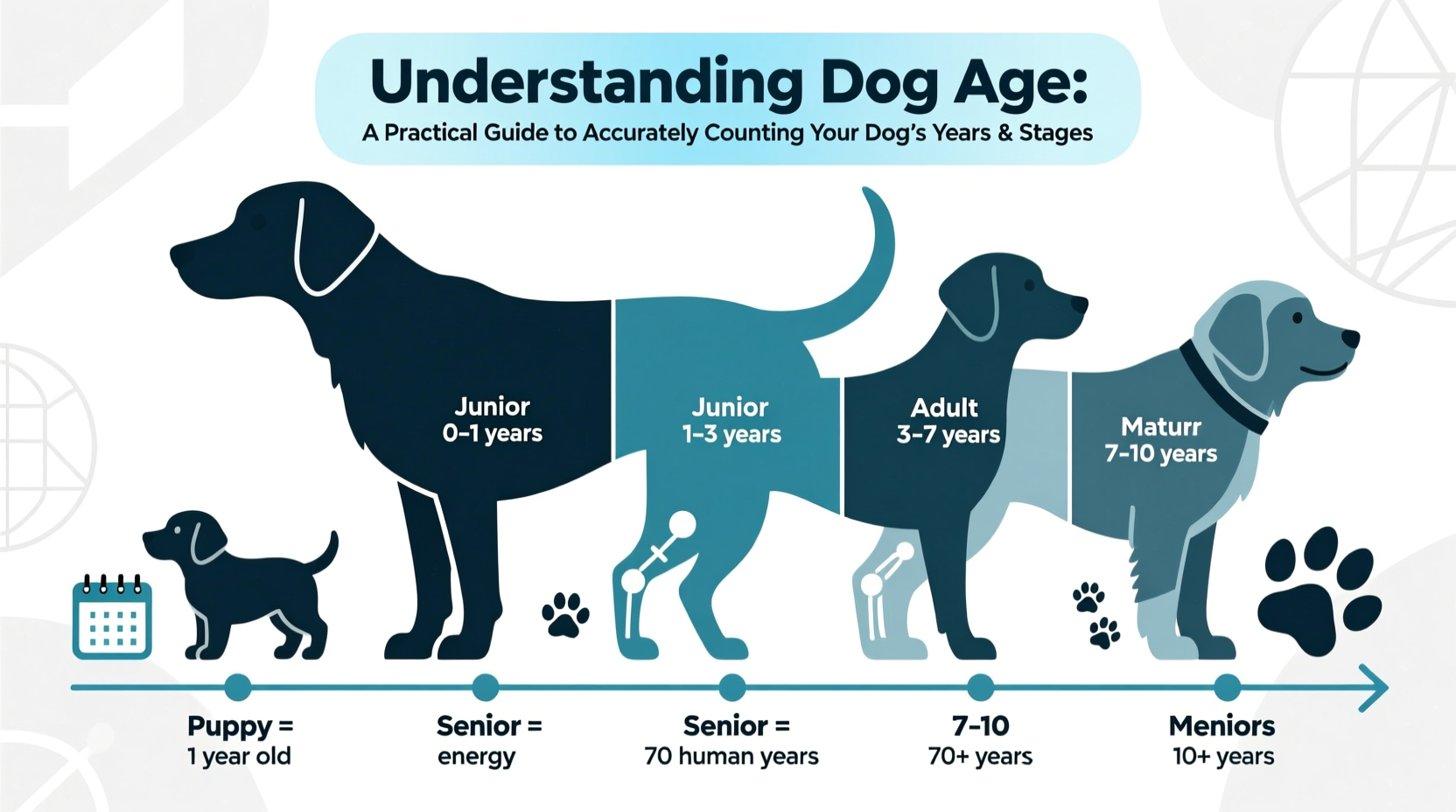 Understanding Dog Age:
A Practical Guide to Accurately Counting Your Dog's Years & Stages

Junior
0–1 years

Junior
1–3 years

Adult
3–7 years

Maturr
7–10 years

Puppy =
1 year old

Senior =
energy

Senior =
70 human years

7–10
70+ years

Meniors
10+ years